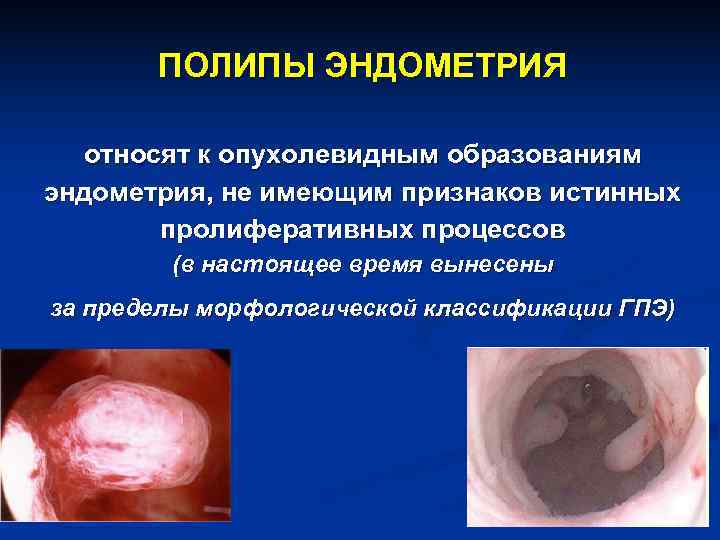 ПОЛИПЫ ЭНДОМЕТРИЯ

относят к опухолевидным образованиям эндометрия, не имеющим признаков истинных пролиферативных процессов
(в настоящее время вынесены

за пределы морфологической классификации ГПЭ)